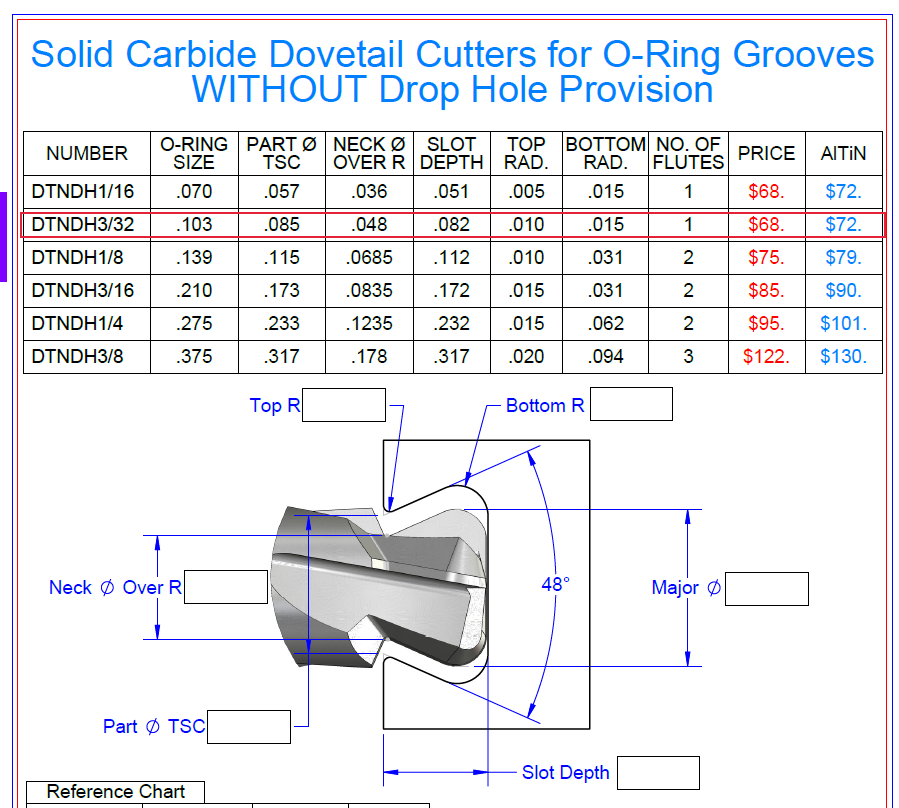 Solid Carbide Dovetail Cutters for O-Ring Grooves
WITHOUT Drop Hole Provision

| NUMBER | O-RING SIZE | PART Ø TSC | NECK Ø OVER R | SLOT DEPTH | TOP RAD. | BOTTOM RAD. | NO. OF FLUTES | PRICE | AlTiN |
|---|---|---|---|---|---|---|---|---|---|
| DTNDH1/16 | .070 | .057 | .036 | .051 | .005 | .015 | 1 | $68. | $72. |
| DTNDH3/32 | .103 | .085 | .048 | .082 | .010 | .015 | 1 | $68. | $72. |
| DTNDH1/8 | .139 | .115 | .0685 | .112 | .010 | .031 | 2 | $75. | $79. |
| DTNDH3/16 | .210 | .173 | .0835 | .172 | .015 | .031 | 2 | $85. | $90. |
| DTNDH1/4 | .275 | .233 | .1235 | .232 | .015 | .062 | 2 | $95. | $101. |
| DTNDH3/8 | .375 | .317 | .178 | .317 | .020 | .094 | 3 | $122. | $130. |

Top R
Bottom R
Neck Ø Over R
48°
Major Ø
Part Ø TSC
Slot Depth

Reference Chart